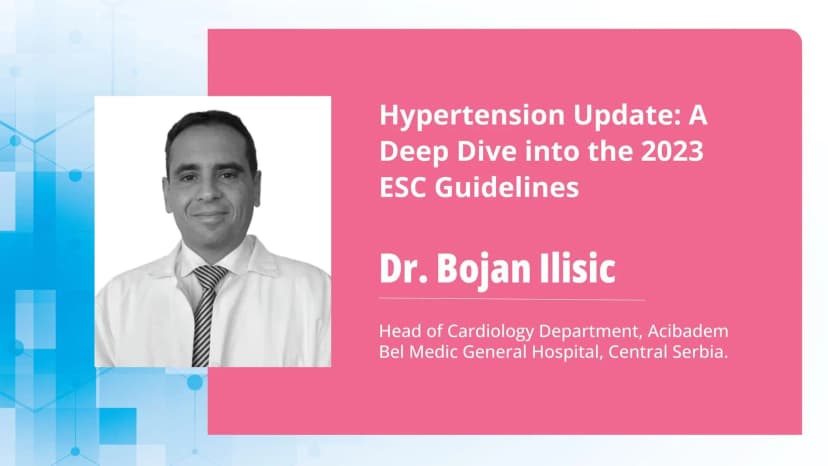 Hypertension Update: A Deep Dive into the 2023 ESC Guidelines

Dr. Bojan Ilisic

Head of Cardiology Department, Acibadem Bel Medic General Hospital, Central Serbia.